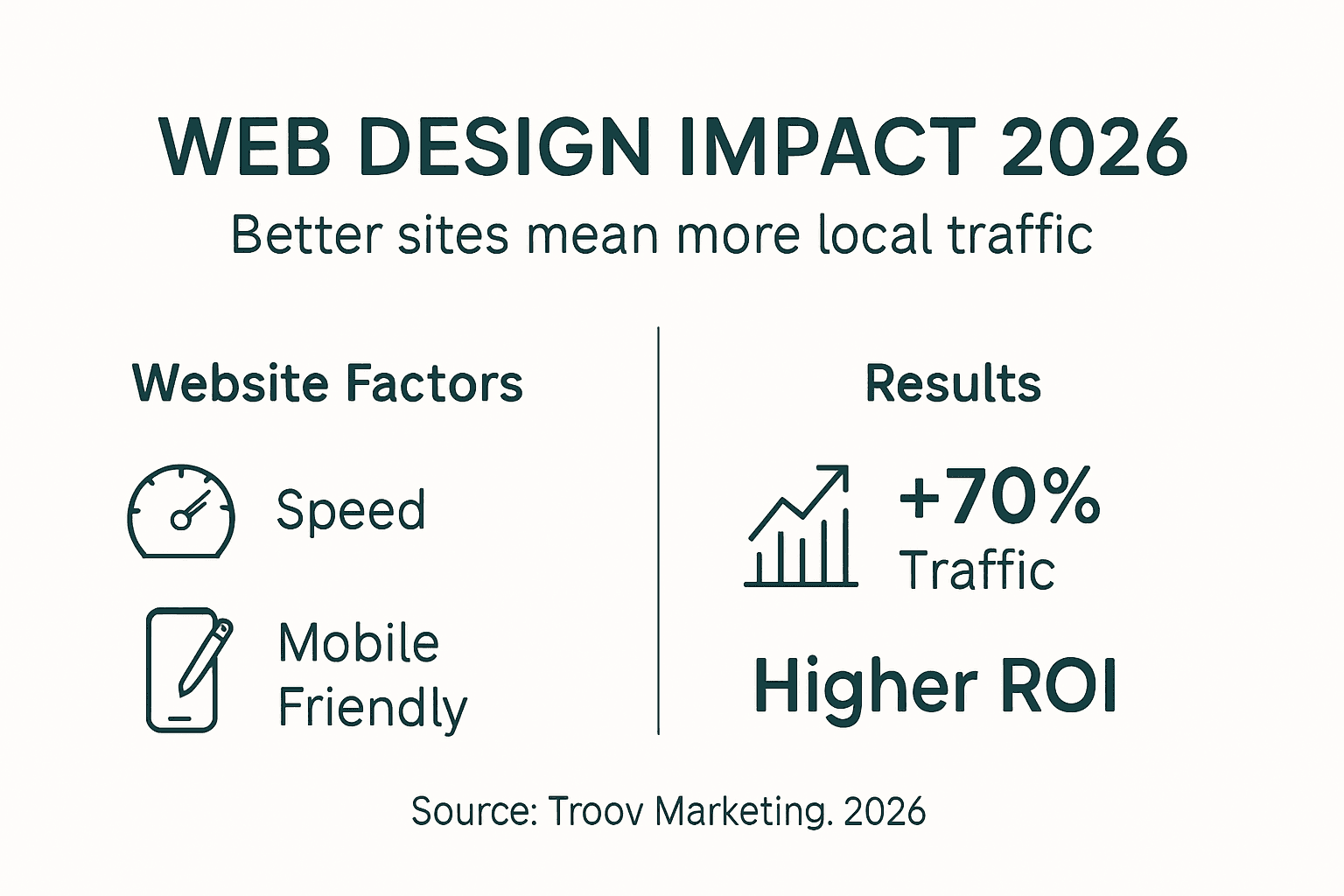 WEB DESIGN IMPACT 2026

Better sites mean more local traffic

Website Factors

Speed

Mobile Friendly

Results

+70%
Traffic

Higher ROI

Source: Troov Marketing. 2026